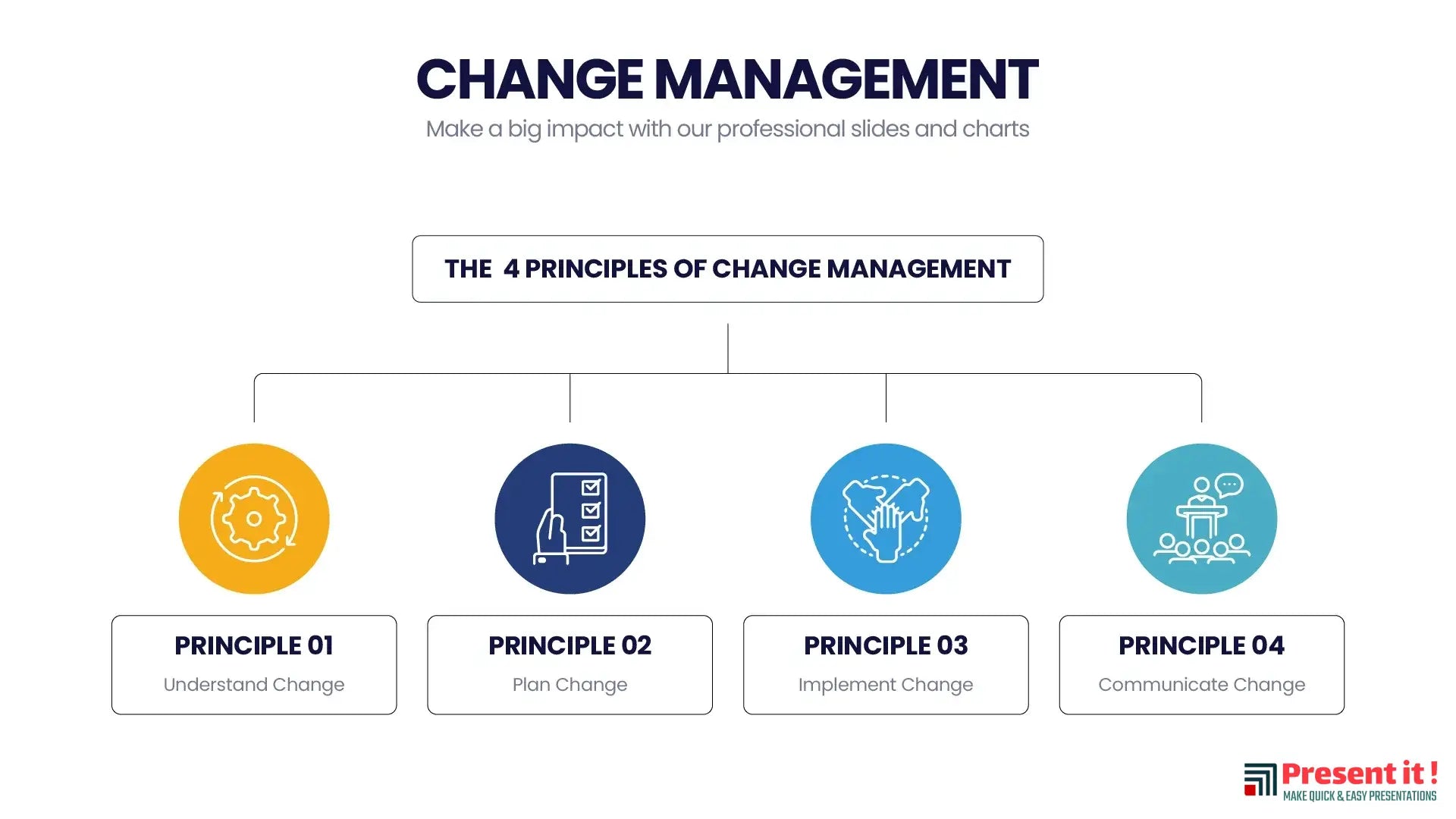 CHANGE MANAGEMENT
Make a big impact with our professional slides and charts

THE 4 PRINCIPLES OF CHANGE MANAGEMENT

PRINCIPLE 01
Understand Change

PRINCIPLE 02
Plan Change

PRINCIPLE 03
Implement Change

PRINCIPLE 04
Communicate Change

Present it !
MAKE QUICK & EASY PRESENTATIONS